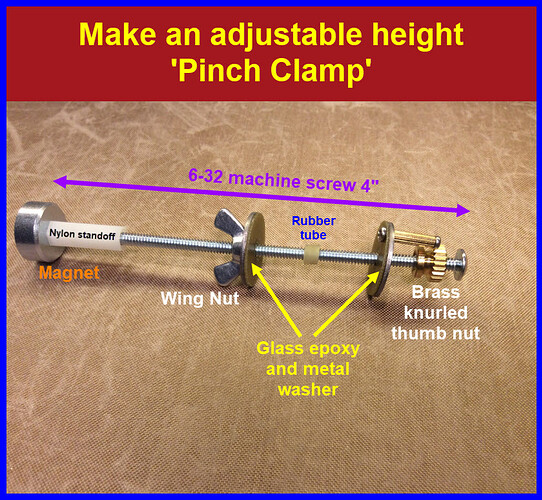 Make an adjustable height 'Pinch Clamp'

6-32 machine screw 4"

Nylon standoff

Rubber tube

Magnet

Wing Nut

Brass knurled thumb nut

Glass epoxy and metal washer